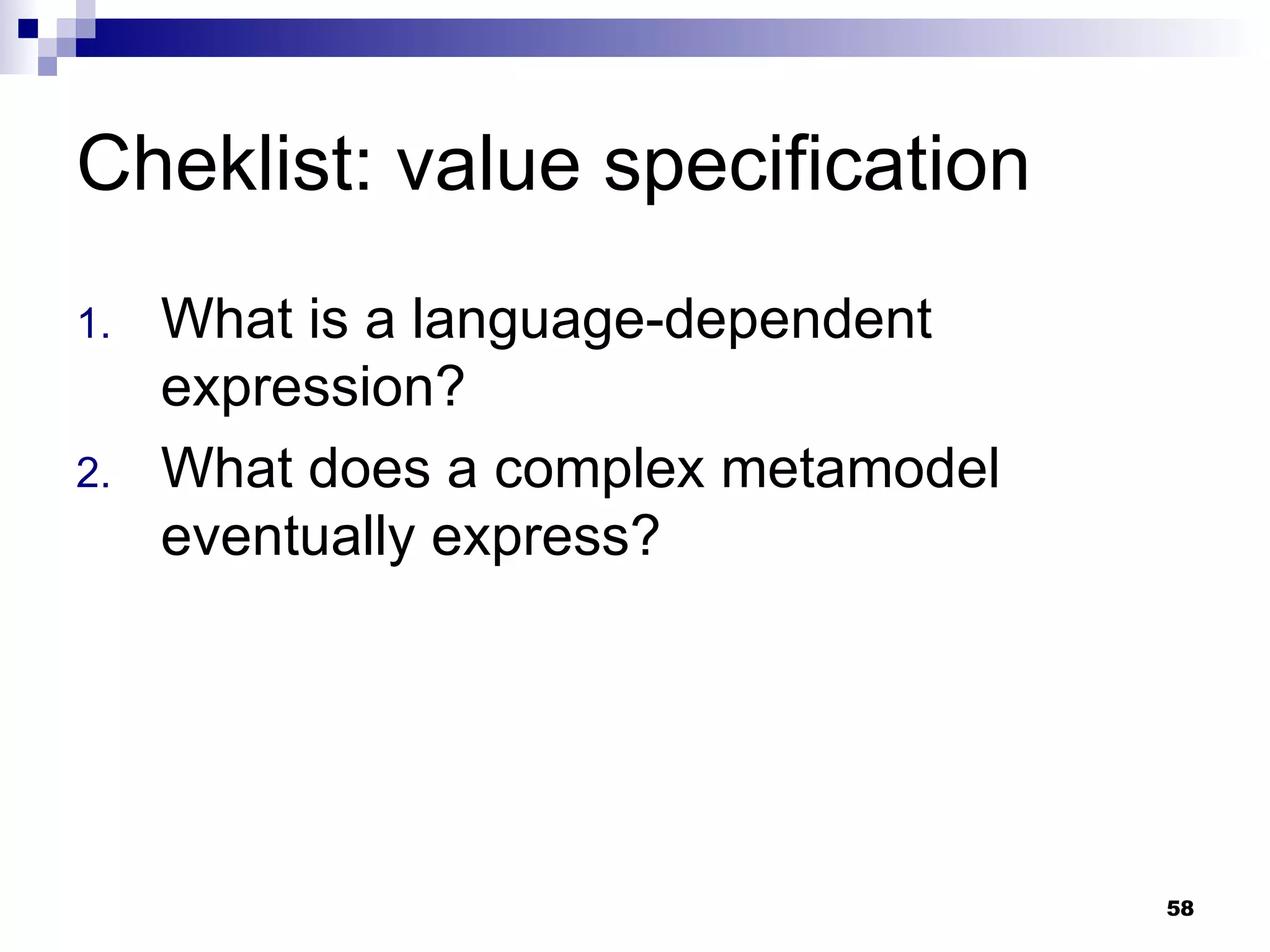 Cheklist: value specification

1. What is a language-dependent expression?
2. What does a complex metamodel eventually express?

58